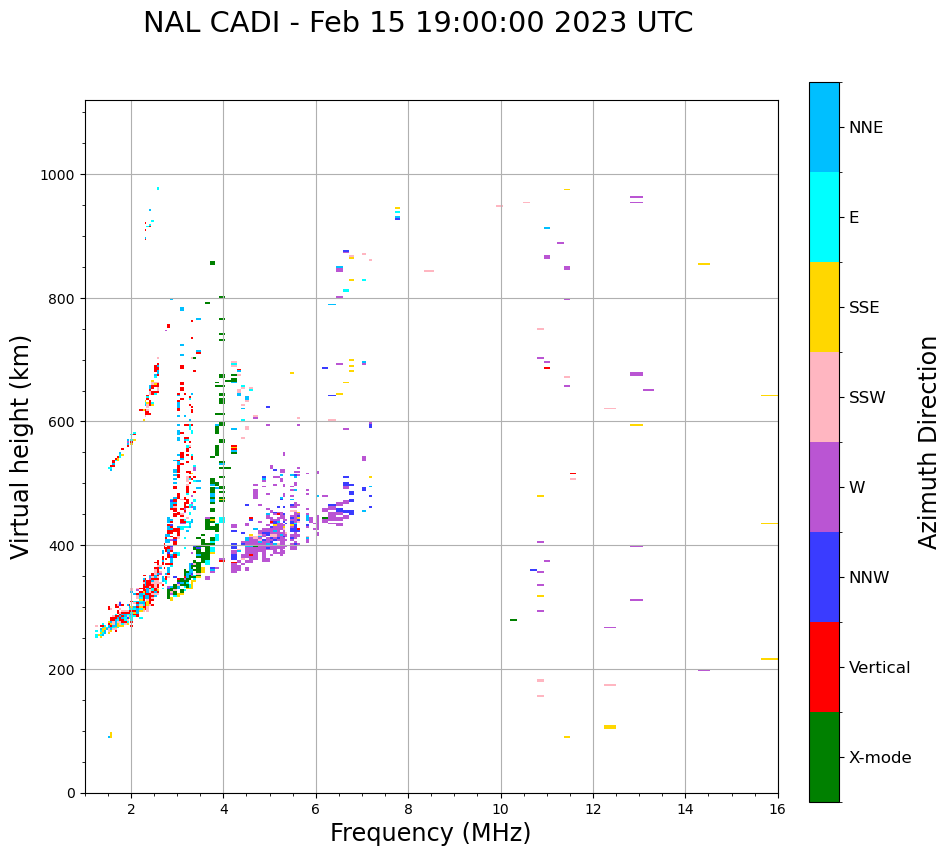 NAL CADI - Feb 15 19:00:00 2023 UTC

Virtual height (km)

1000
800
600
400
200
0

2
4
6
8
10
12
14
16

Frequency (MHz)

NNE
E
SSE
SSW
W
NNW
Vertical
X-mode

Azimuth Direction